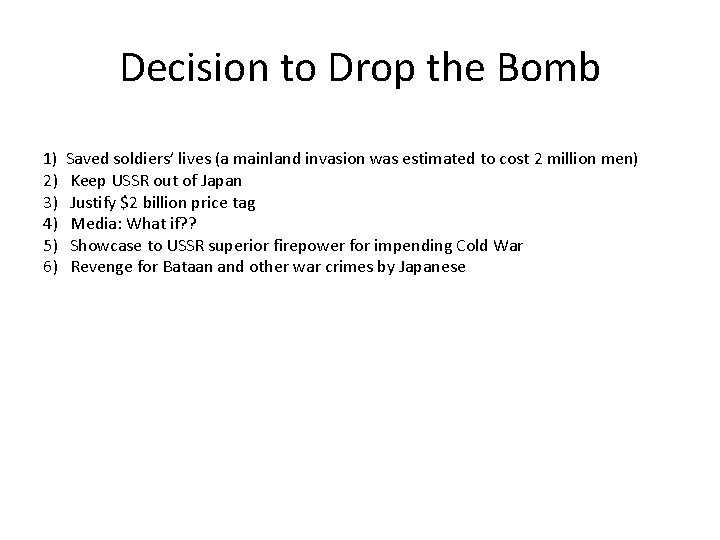 Decision to Drop the Bomb

1) Saved soldiers' lives (a mainland invasion was estimated to cost 2 million men)
2) Keep USSR out of Japan
3) Justify \$2 billion price tag
4) Media: What if??
5) Showcase to USSR superior firepower for impending Cold War
6) Revenge for Bataan and other war crimes by Japanese